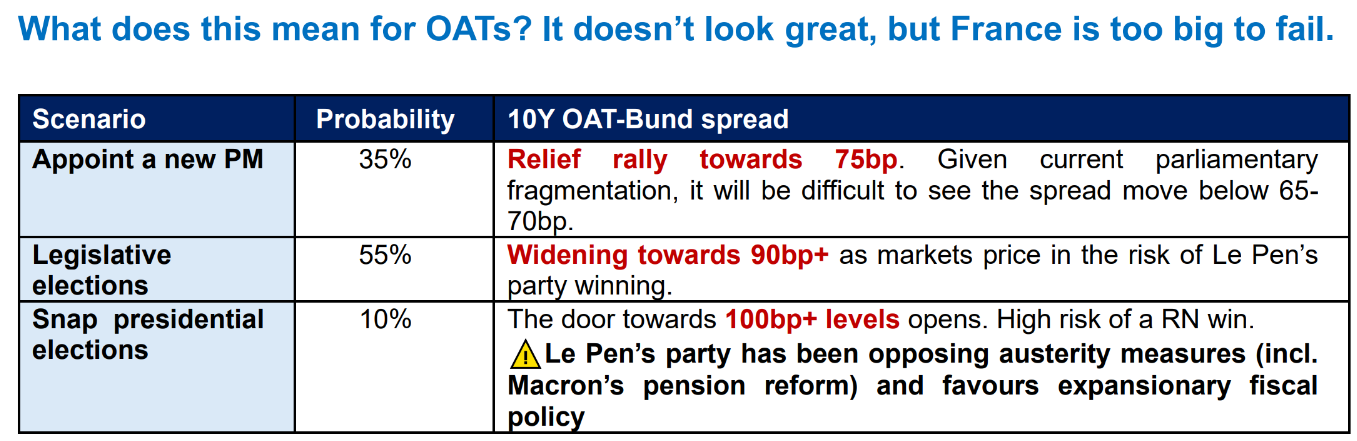 What does this mean for OATs? It doesn't look great, but France is too big to fail.

| Scenario | Probability | 10Y OAT-Bund spread |
|---|---|---|
| Appoint a new PM | 35% | Relief rally towards 75bp. Given current parliamentary fragmentation, it will be difficult to see the spread move below 65-70bp. |
| Legislative elections | 55% | Widening towards 90bp+ as markets price in the risk of Le Pen's party winning. |
| Snap presidential elections | 10% | The door towards 100bp+ levels opens. High risk of a RN win. Le Pen's party has been opposing austerity measures (incl. Macron's pension reform) and favours expansionary fiscal policy |